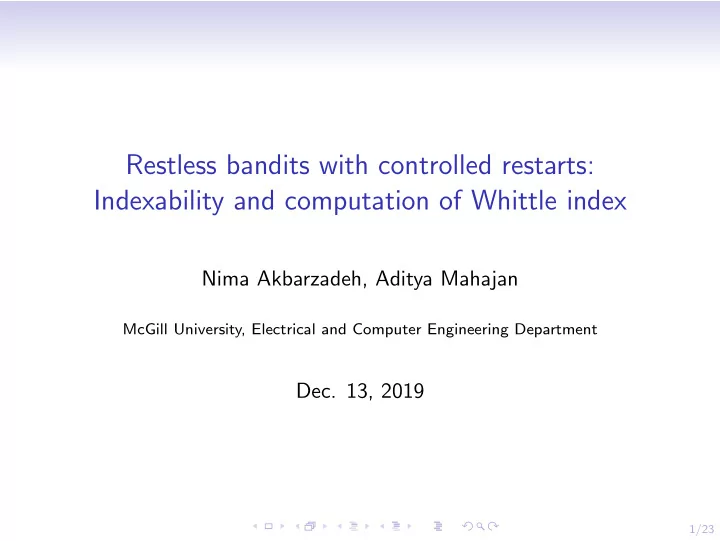 Restless bandits with controlled restarts: Indexability and computation of Whittle index

Nima Akbarzadeh, Aditya Mahajan

McGill University, Electrical and Computer Engineering Department

Dec. 13, 2019

1/23